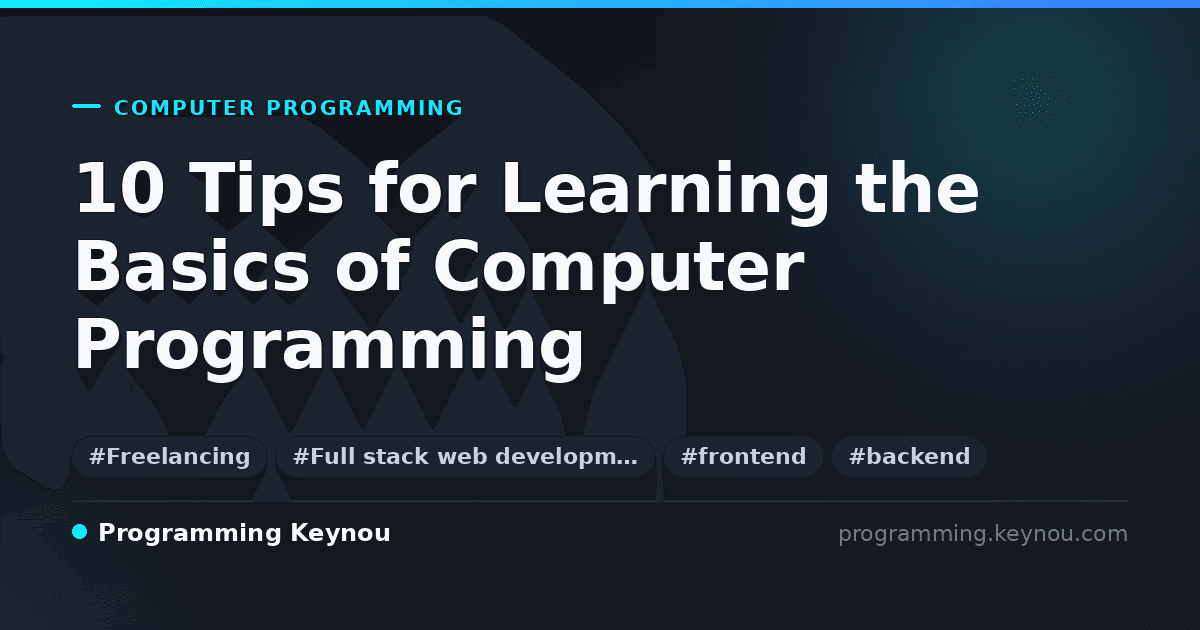 COMPUTER PROGRAMMING

10 Tips for Learning the Basics of Computer Programming

#Freelancing #Full stack web developm… #frontend #backend

Programming Keynou

programming.keynou.com